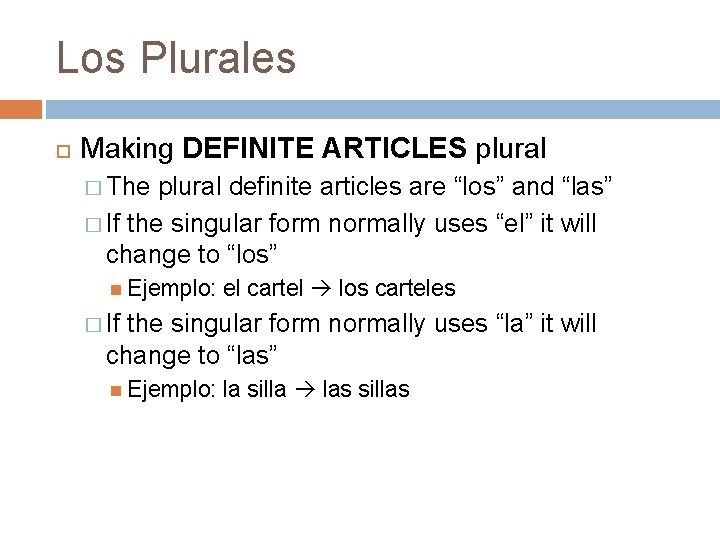 Los Plurales

Making DEFINITE ARTICLES plural

The plural definite articles are “los” and “las”

If the singular form normally uses “el” it will change to “los”

Ejemplo: el cartel → los carteles

If the singular form normally uses “la” it will change to “las”

Ejemplo: la silla → las sillas